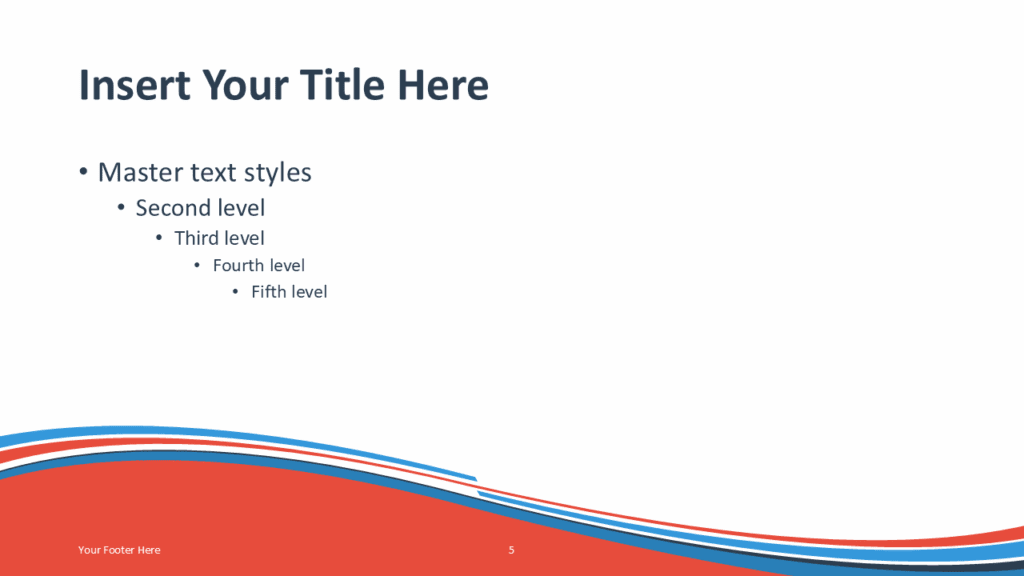 Insert Your Title Here

• Master text styles
  • Second level
    • Third level
      • Fourth level
        • Fifth level

Your Footer Here

5